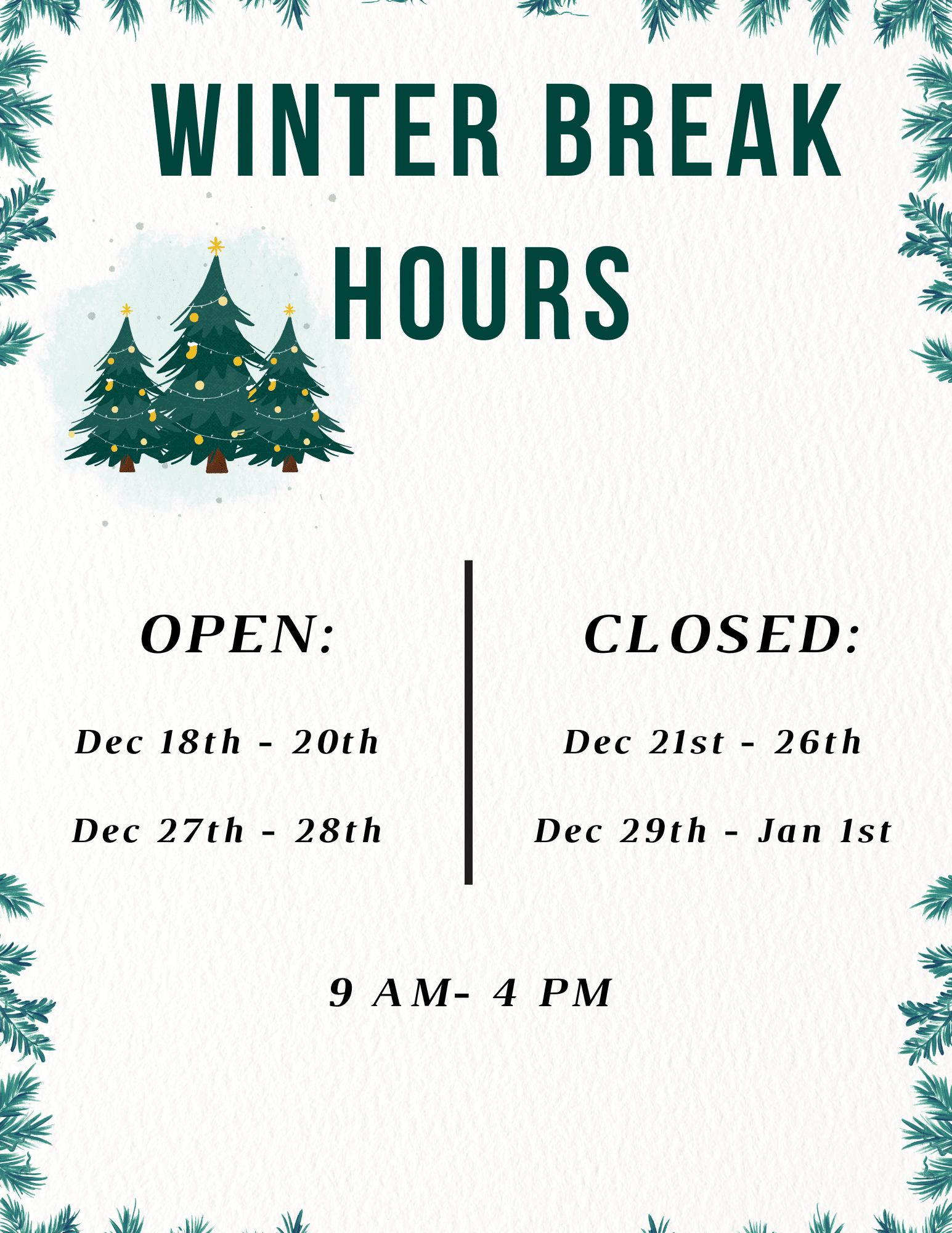 WINTER BREAK HOURS

OPEN:

Dec 18th - 20th

Dec 27th - 28th

CLOSED:

Dec 21st - 26th

Dec 29th - Jan 1st

9 AM- 4 PM